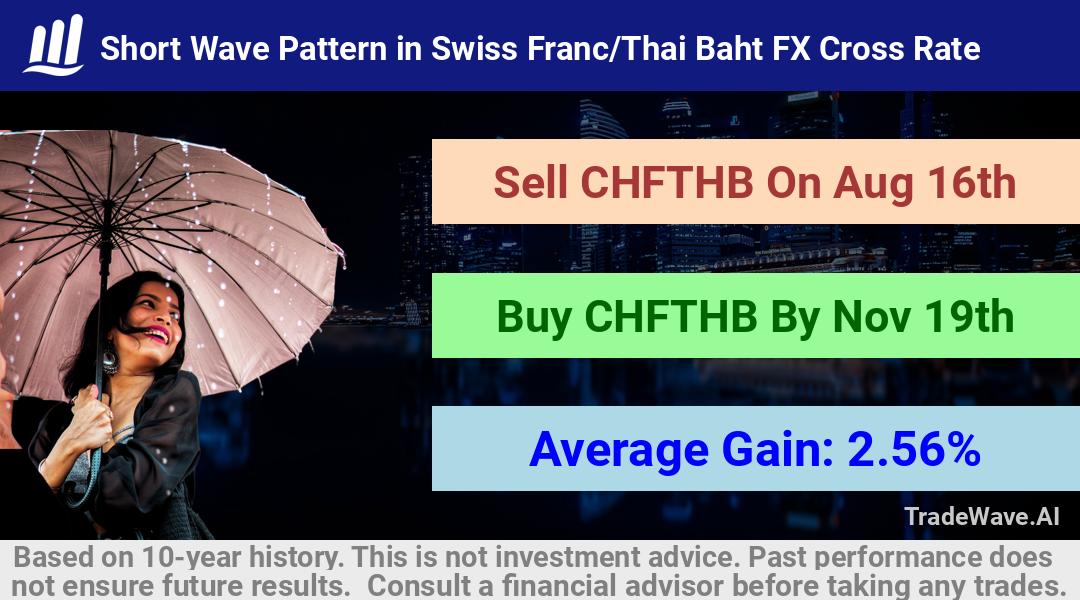 Short Wave Pattern in Swiss Franc/Thai Baht FX Cross Rate

Sell CHFTHB On Aug 16th

Buy CHFTHB By Nov 19th

Average Gain: 2.56%

TradeWave.AI

Based on 10-year history. This is not investment advice. Past performance does not ensure future results. Consult a financial advisor before taking any trades.